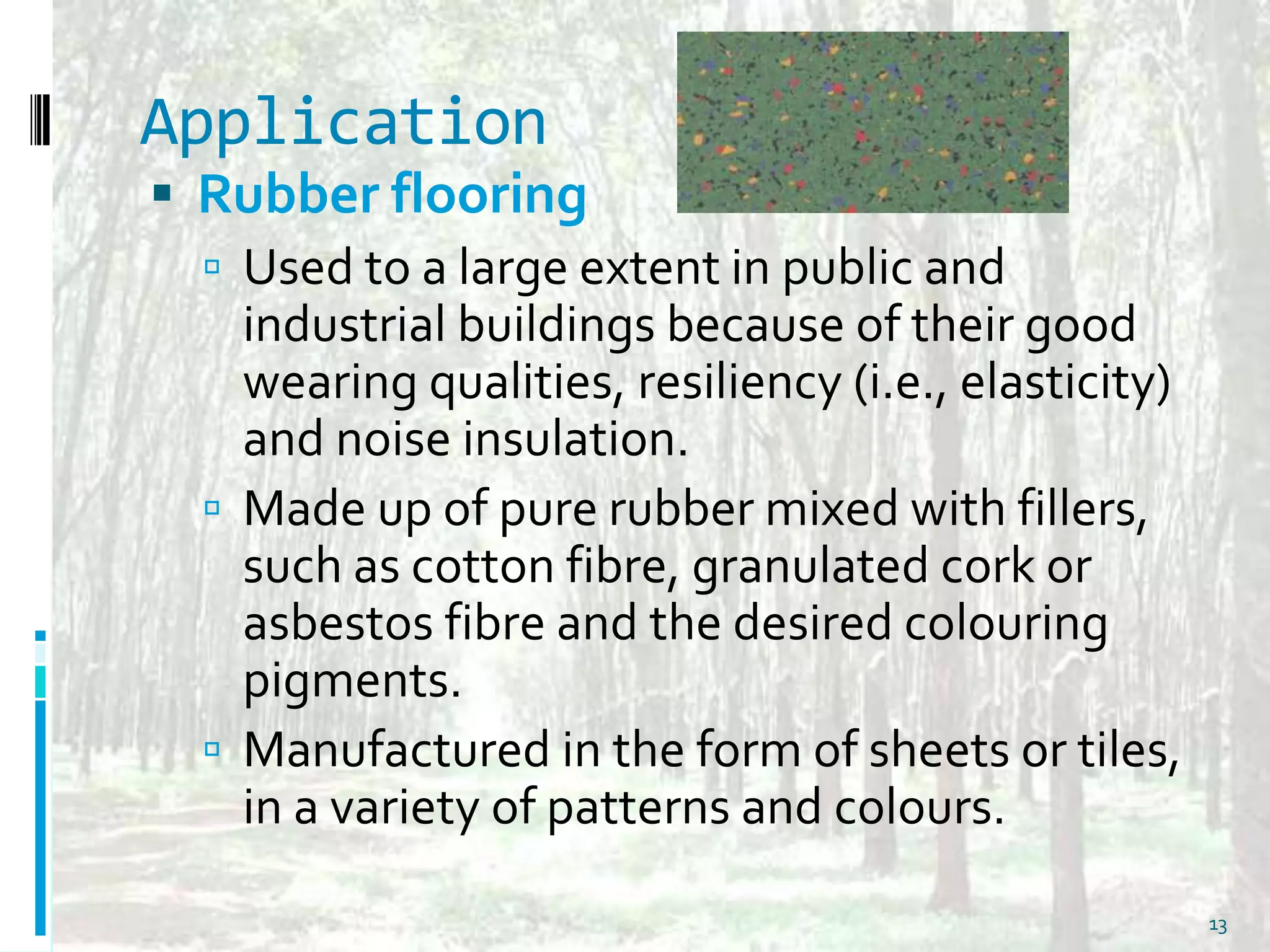 Application

▪ Rubber flooring

▫ Used to a large extent in public and industrial buildings because of their good wearing qualities, resiliency (i.e., elasticity) and noise insulation.

▫ Made up of pure rubber mixed with fillers, such as cotton fibre, granulated cork or asbestos fibre and the desired colouring pigments.

▫ Manufactured in the form of sheets or tiles, in a variety of patterns and colours.

13